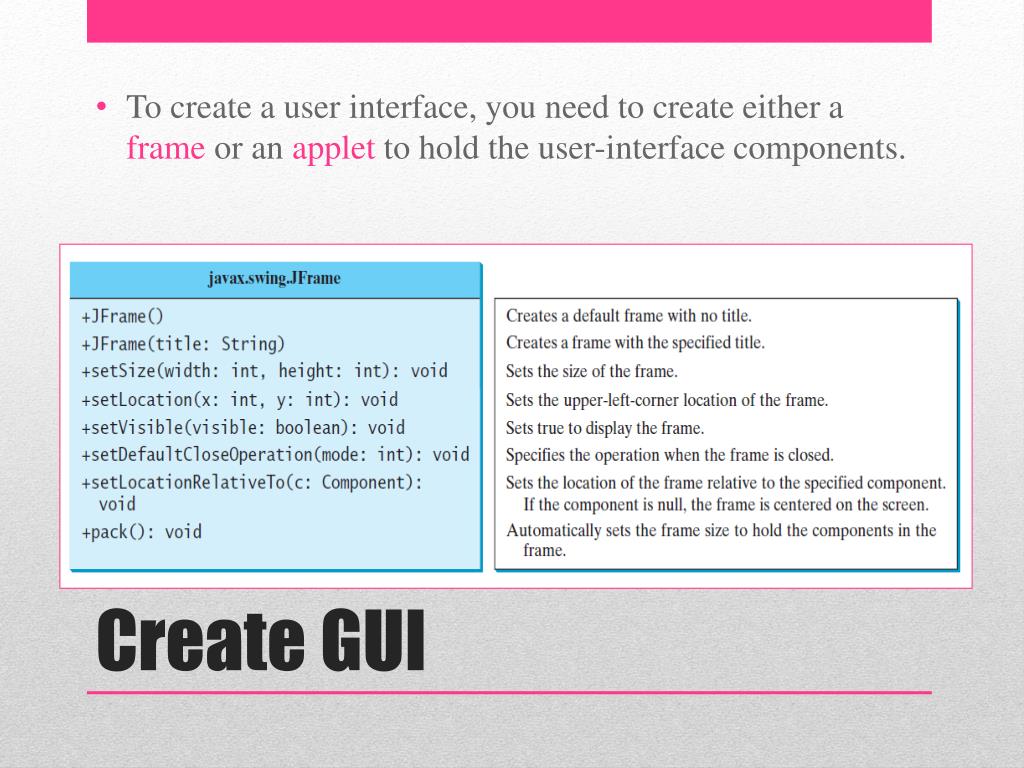 • To create a user interface, you need to create either a frame or an applet to hold the user-interface components.

javax.swing.JFrame

+JFrame()
+JFrame(title: String)
+setSize(width: int, height: int): void
+setLocation(x: int, y: int): void
+setVisible(visible: boolean): void
+setDefaultCloseOperation(mode: int): void
+setLocationRelativeTo(c: Component): void
+pack(): void

Creates a default frame with no title.
Creates a frame with the specified title.
Sets the size of the frame.
Sets the upper-left-corner location of the frame.
Sets true to display the frame.
Specifies the operation when the frame is closed.
Sets the location of the frame relative to the specified component. If the component is null, the frame is centered on the screen.
Automatically sets the frame size to hold the components in the frame.

Create GUI